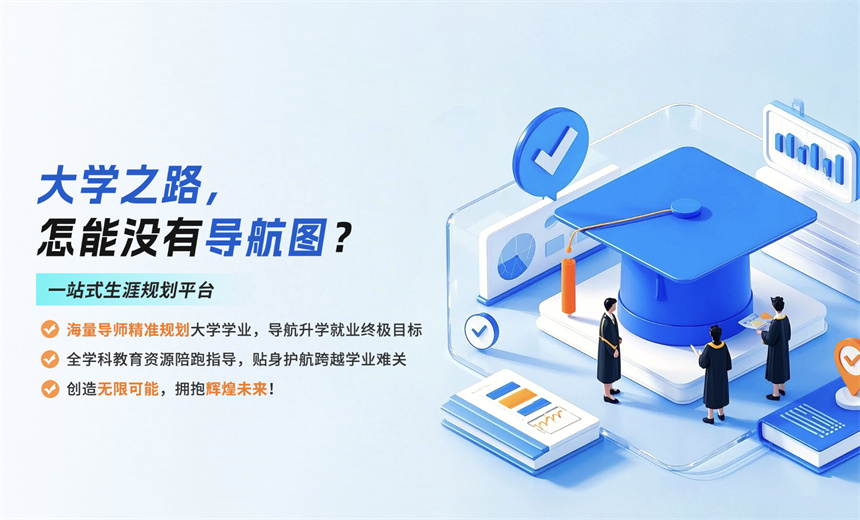 大学之路，
怎能没有导航图？

一站式生涯规划平台

海量导师精准规划大学学业，导航升学就业终极目标
全学科教育资源陪跑指导，贴身护航跨越学业难关
创造无限可能，拥抱辉煌未来！